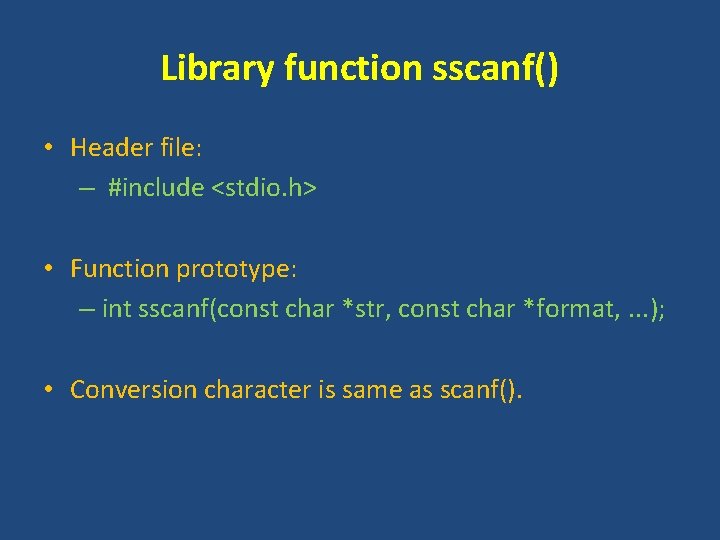 Library function sscanf()

• Header file:
– #include <stdio.h>

• Function prototype:
– int sscanf(const char *str, const char *format, ...);

• Conversion character is same as scanf().